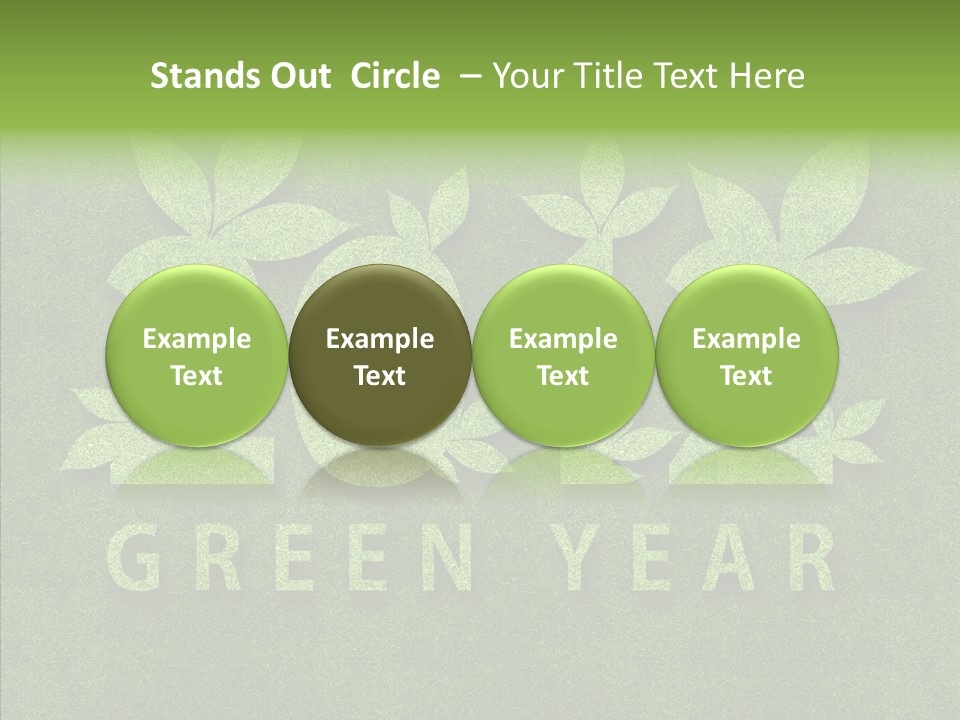 Stands Out Circle – Your Title Text Here

Example Text

Example Text

Example Text

Example Text

GREEN YEAR